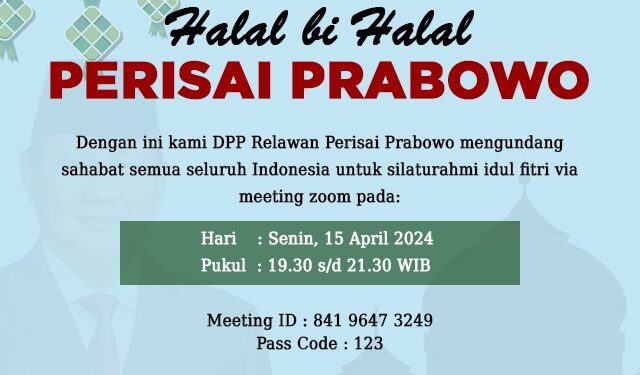 Halal bi Halal
PERISAI PRABOWO

Dengan ini kami DPP Relawan Perisai Prabowo mengundang sahabat semua seluruh Indonesia untuk silaturahmi idul fitri via meeting zoom pada:

Hari : Senin, 15 April 2024
Pukul : 19.30 s/d 21.30 WIB

Meeting ID : 841 9647 3249
Pass Code : 123